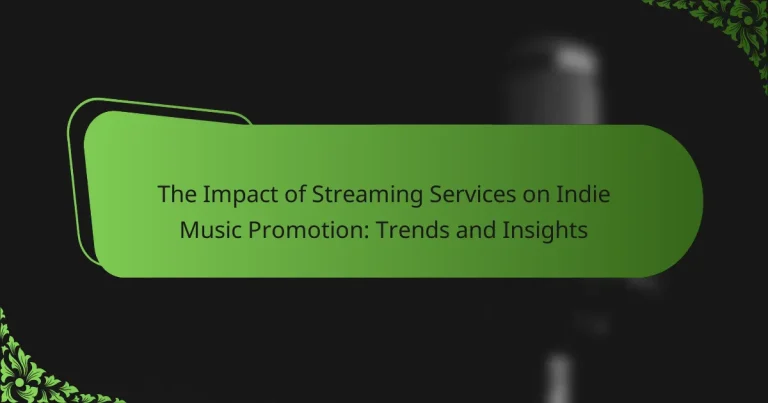 The Impact of Streaming Services on Indie Music Promotion: Trends and Insights